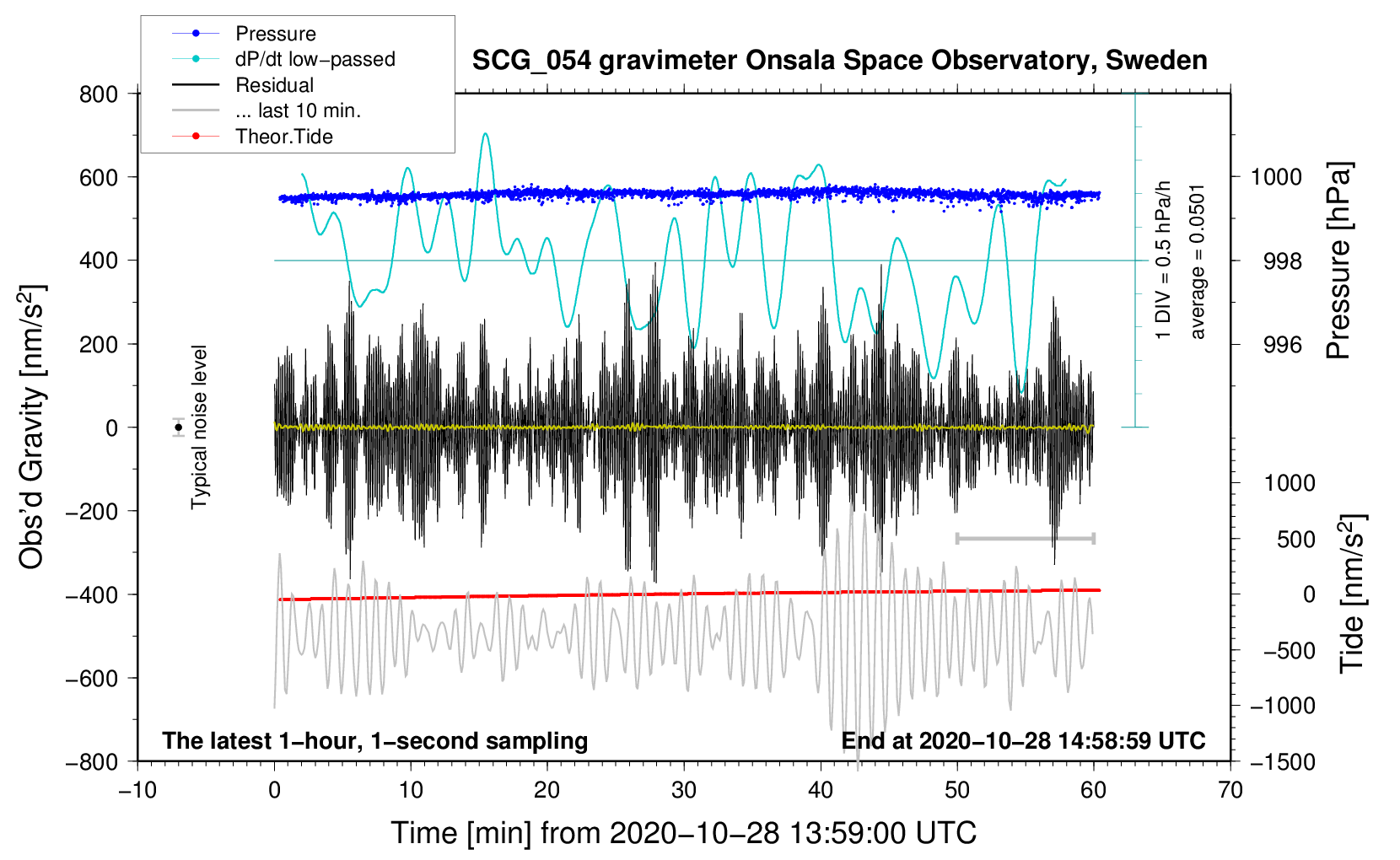 Pressure
dP/dt low−passed
Residual
... last 10 min.
Theor.Tide

SCG_054 gravimeter Onsala Space Observatory, Sweden

800
600
400
200
0
−200
−400
−600
−800

Obs'd Gravity [nm/s$^2$]

Typical noise level

1 DIV = 0.5 hPa/h
average = 0.0501

1000
998
996

Pressure [hPa]

1000
500
0
−500
−1000
−1500

Tide [nm/s$^2$]

The latest 1−hour, 1−second sampling

End at 2020−10−28 14:58:59 UTC

−10
0
10
20
30
40
50
60
70

Time [min] from 2020−10−28 13:59:00 UTC